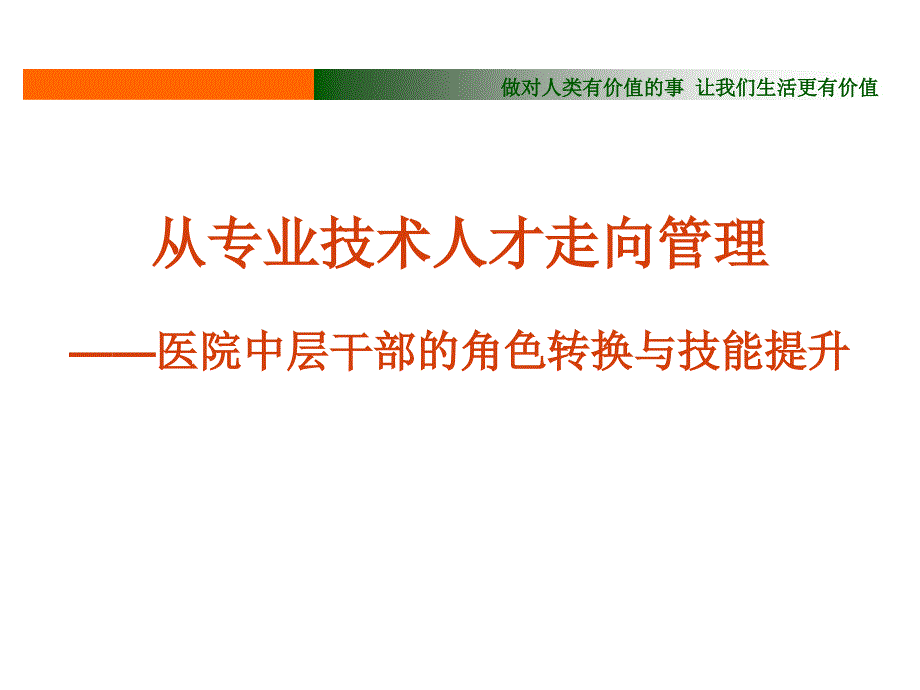 做对人类有价值的事 让我们生活更有价值

从专业技术人才走向管理

——医院中层干部的角色转换与技能提升